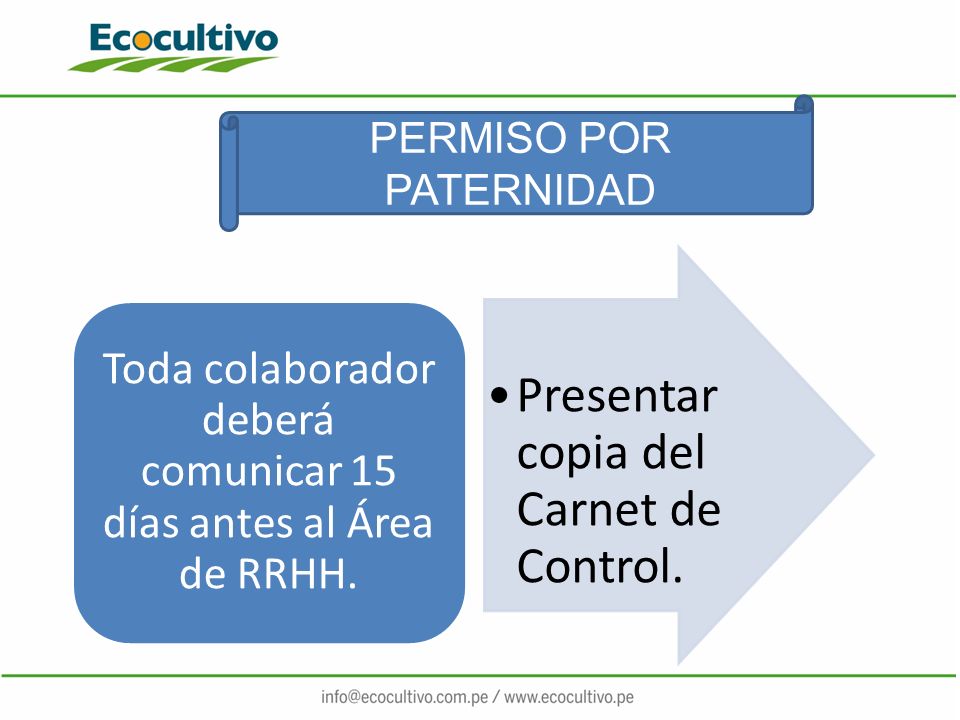 Ecocultivo

PERMISO POR PATERNIDAD

Toda colaborador deberá comunicar 15 días antes al Área de RRHH.

• Presentar copia del Carnet de Control.

info@ecocultivo.com.pe / www.ecocultivo.pe